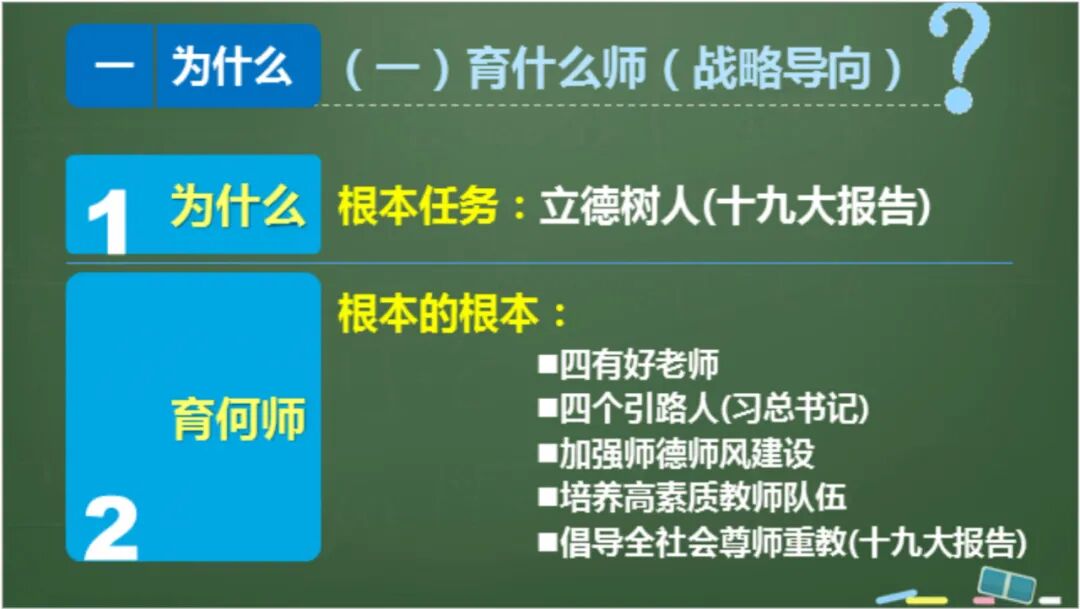 一 为什么 （一）育什么师（战略导向）?

1 为什么 根本任务：立德树人(十九大报告)

2 育何师 根本的根本：

■四有好老师
■四个引路人(习总书记)
■加强师德师风建设
■培养高素质教师队伍
■倡导全社会尊师重教(十九大报告)